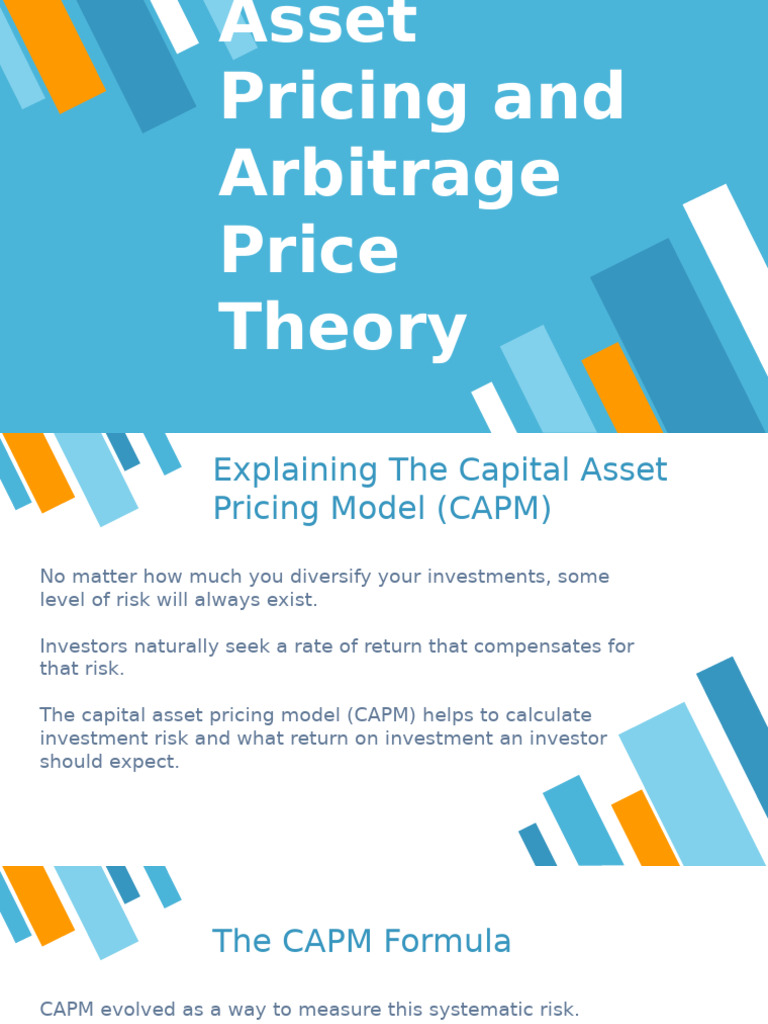 Asset Pricing and Arbitrage Price Theory

Explaining The Capital Asset Pricing Model (CAPM)

No matter how much you diversify your investments, some level of risk will always exist.

Investors naturally seek a rate of return that compensates for that risk.

The capital asset pricing model (CAPM) helps to calculate investment risk and what return on investment an investor should expect.

The CAPM Formula

CAPM evolved as a way to measure this systematic risk.